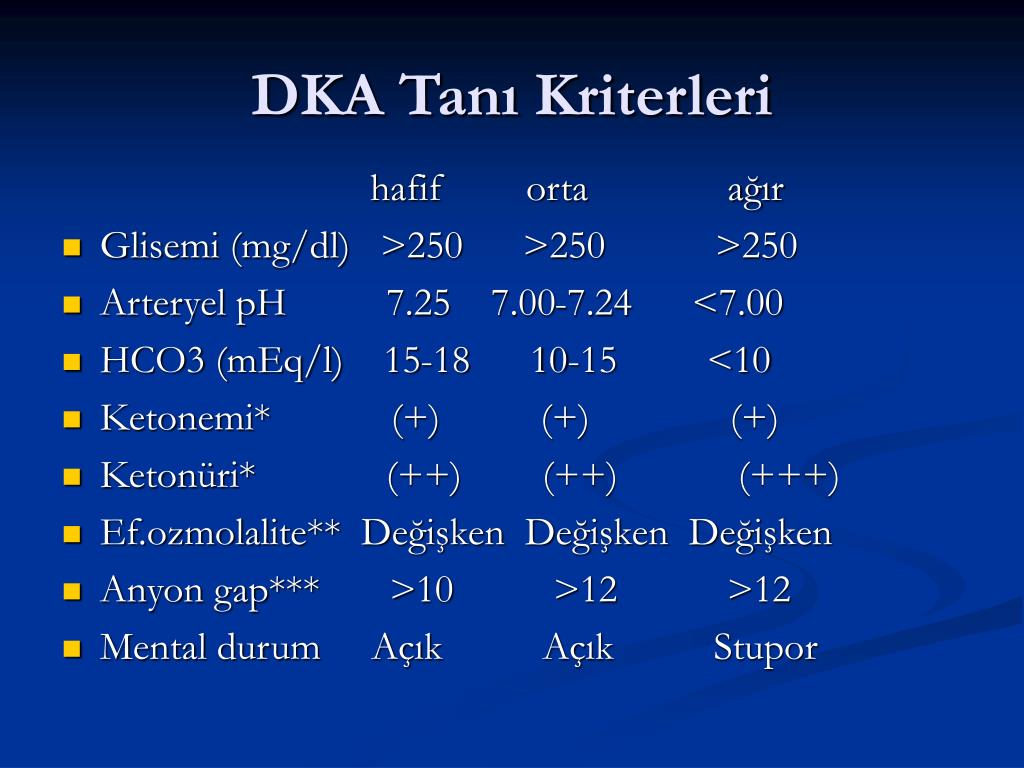 DKA Tanı Kriterleri

| | hafif | orta | ağır |
|---|---|---|---|
| Glisemi (mg/dl) | >250 | >250 | >250 |
| Arteryel pH | 7.25 | 7.00-7.24 | <7.00 |
| HCO3 (mEq/l) | 15-18 | 10-15 | <10 |
| Ketonemi* | (+) | (+) | (+) |
| Ketonüri* | (++) | (++) | (+++) |
| Ef.ozmolalite** | Değişken | Değişken | Değişken |
| Anyon gap*** | >10 | >12 | >12 |
| Mental durum | Açık | Açık | Stupor |